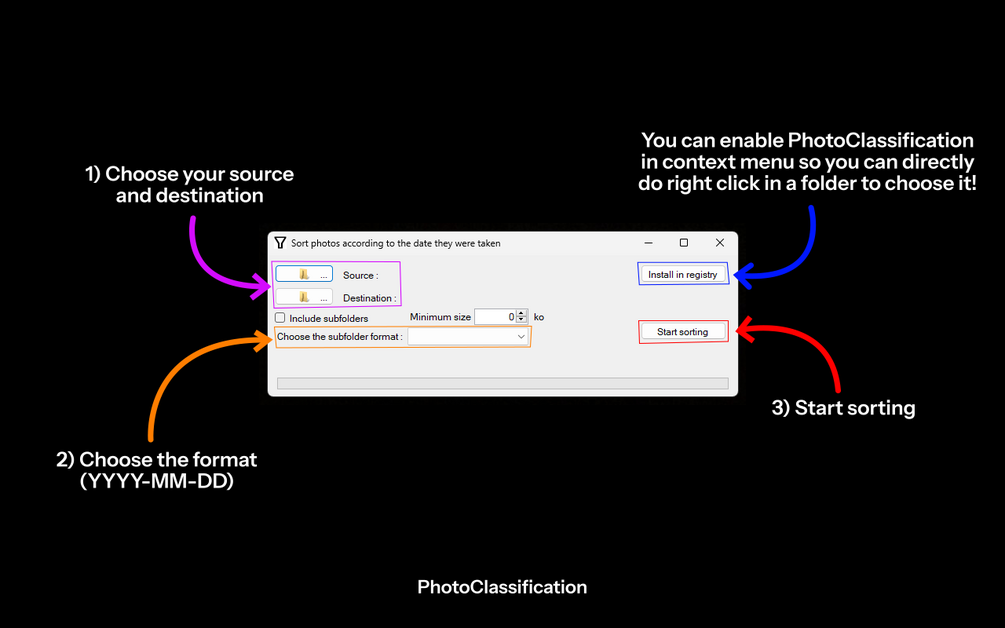 1) Choose your source and destination

You can enable PhotoClassification in context menu so you can directly do right click in a folder to choose it!

Sort photos according to the date they were taken

...

Source :

...

Destination :

Install in registry

Include subfolders

Minimum size

0

ko

Choose the subfolder format :

Start sorting

3) Start sorting

2) Choose the format (YYYY-MM-DD)

PhotoClassification